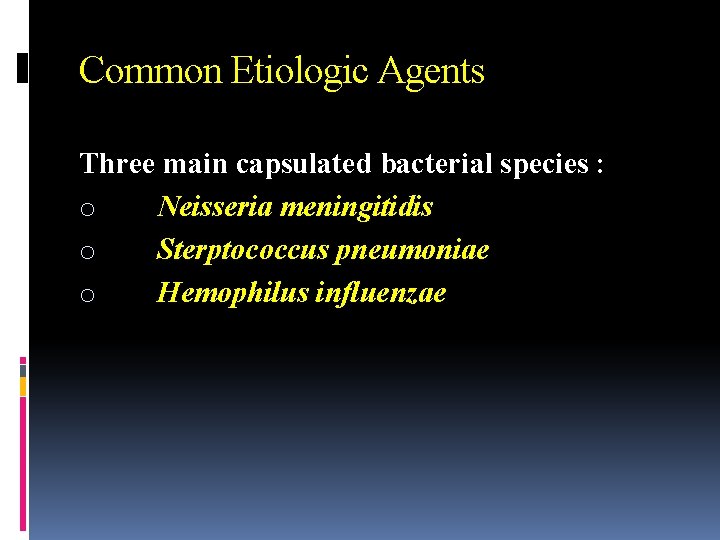 Common Etiologic Agents

Three main capsulated bacterial species :

o Neisseria meningitidis

o Sterptococcus pneumoniae

o Hemophilus influenzae